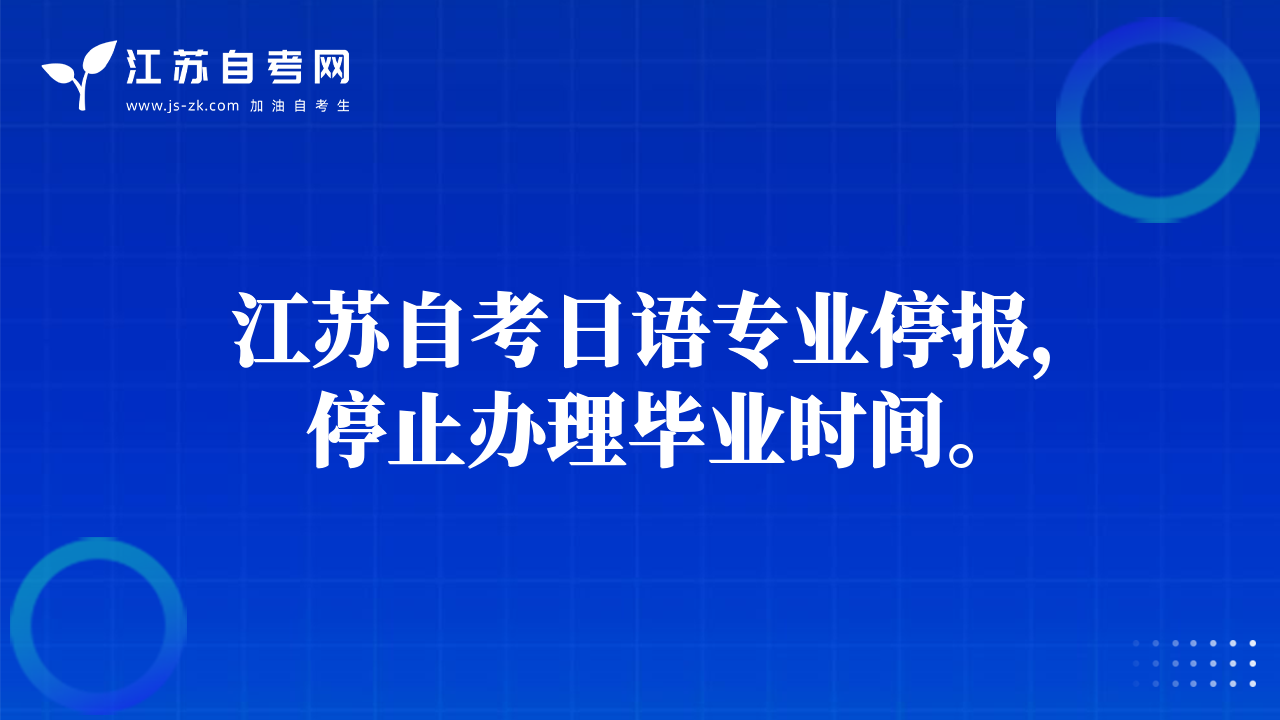 江苏自考网
www.js-zk.com 加油自考生

江苏自考日语专业停报,
停止办理毕业时间。